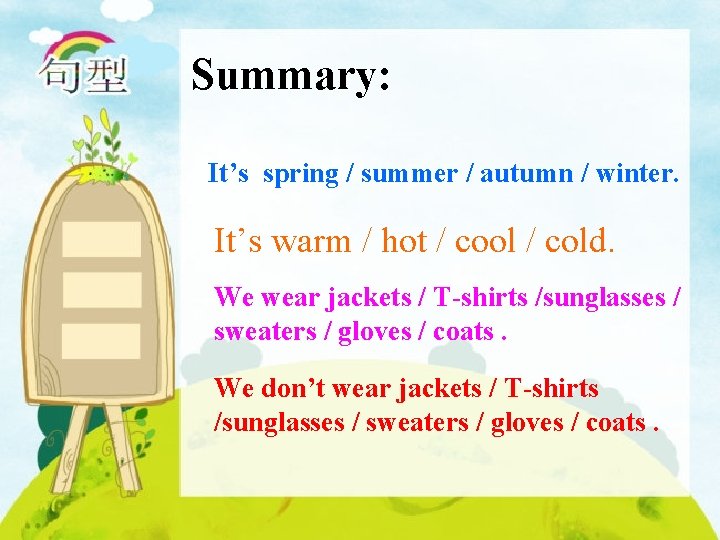 句型

Summary:

It’s spring / summer / autumn / winter.

It’s warm / hot / cool / cold.

We wear jackets / T-shirts /sunglasses / sweaters / gloves / coats .

We don’t wear jackets / T-shirts /sunglasses / sweaters / gloves / coats .